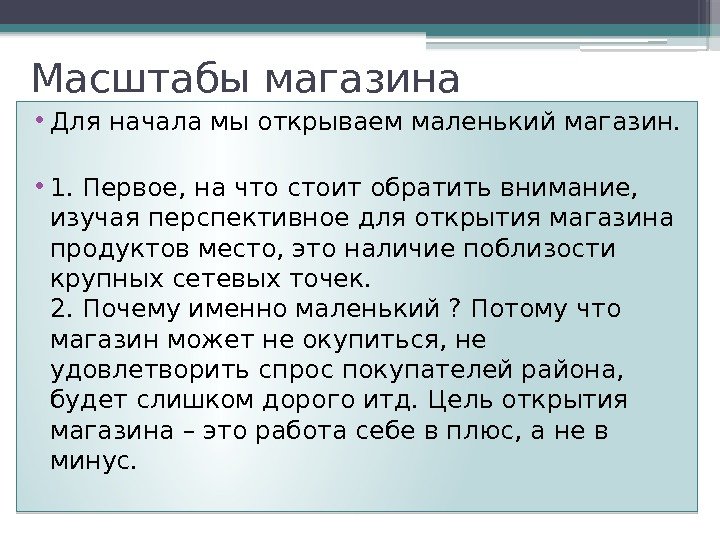 Масштабы магазина

• Для начала мы открываем маленький магазин.

• 1. Первое, на что стоит обратить внимание, изучая перспективное для открытия магазина продуктов место, это наличие поблизости крупных сетевых точек.
2. Почему именно маленький ? Потому что магазин может не окупиться, не удовлетворить спрос покупателей района, будет слишком дорого итд. Цель открытия магазина – это работа себе в плюс, а не в минус.